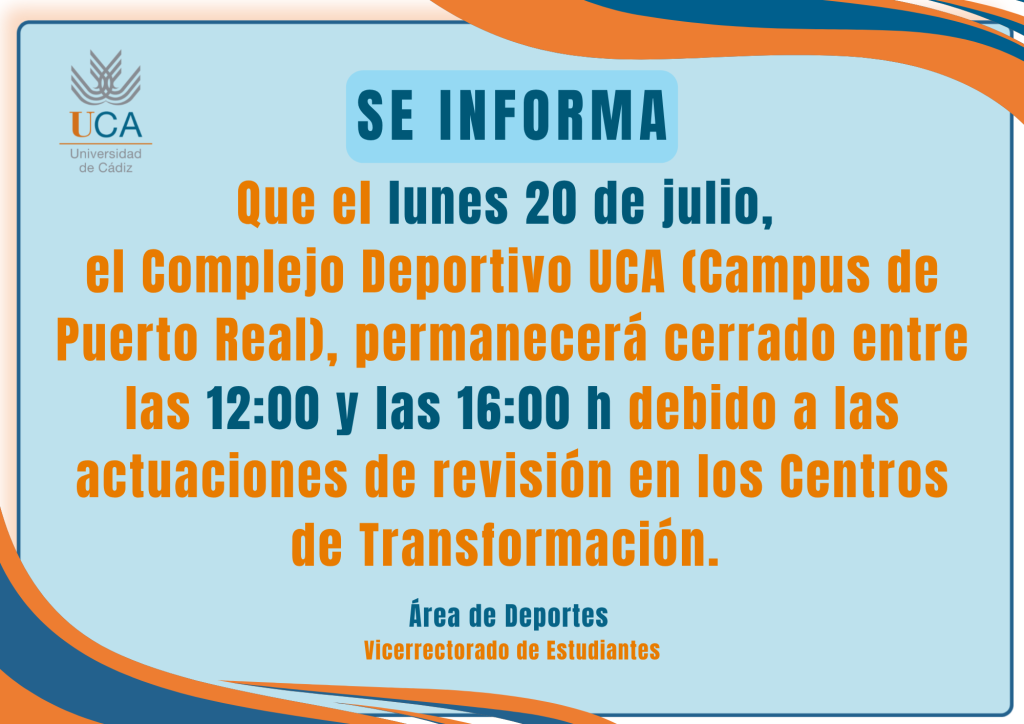 UCA
Universidad de Cádiz

SE INFORMA

Que el lunes 20 de julio, el Complejo Deportivo UCA (Campus de Puerto Real), permanecerá cerrado entre las 12:00 y las 16:00 h debido a las actuaciones de revisión en los Centros de Transformación.

Área de Deportes
Vicerrectorado de Estudiantes